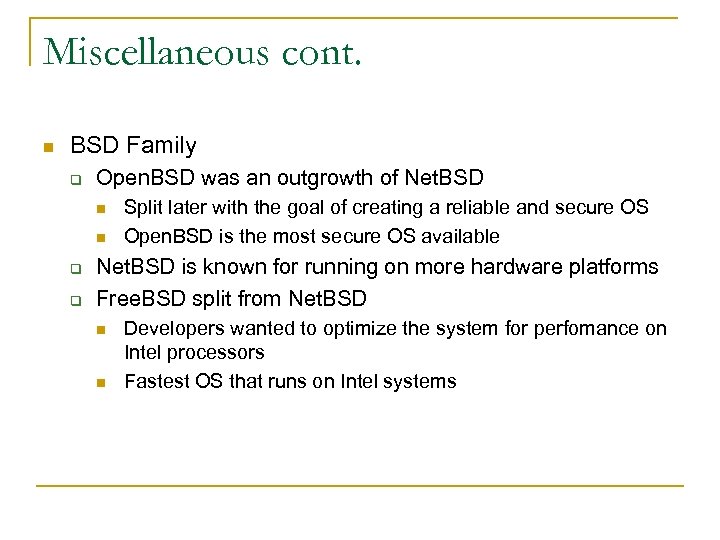 Miscellaneous cont.

BSD Family

OpenBSD was an outgrowth of NetBSD

Split later with the goal of creating a reliable and secure OS

OpenBSD is the most secure OS available

NetBSD is known for running on more hardware platforms

FreeBSD split from NetBSD

Developers wanted to optimize the system for perfomance on Intel processors

Fastest OS that runs on Intel systems